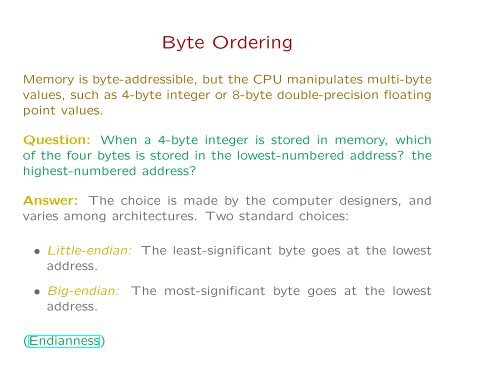 Byte Ordering

Memory is byte-addressible, but the CPU manipulates multi-byte values, such as 4-byte integer or 8-byte double-precision floating point values.

Question: When a 4-byte integer is stored in memory, which of the four bytes is stored in the lowest-numbered address? the highest-numbered address?

Answer: The choice is made by the computer designers, and varies among architectures. Two standard choices:

• Little-endian: The least-significant byte goes at the lowest address.

• Big-endian: The most-significant byte goes at the lowest address.

(Endianness)